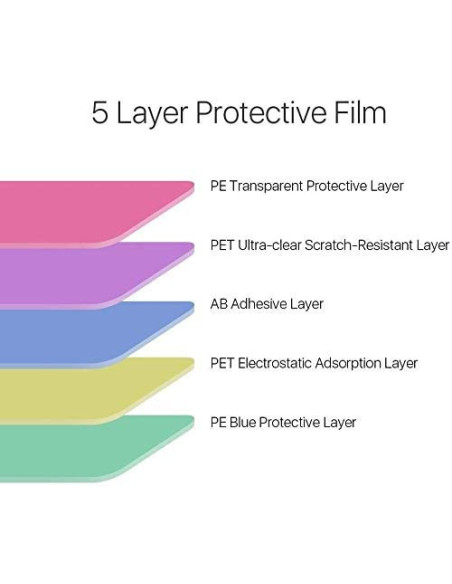 5 Layer Protective Film

PE Transparent Protective Layer

PET Ultra-clear Scratch-Resistant Layer

AB Adhesive Layer

PET Electrostatic Adsorption Layer

PE Blue Protective Layer